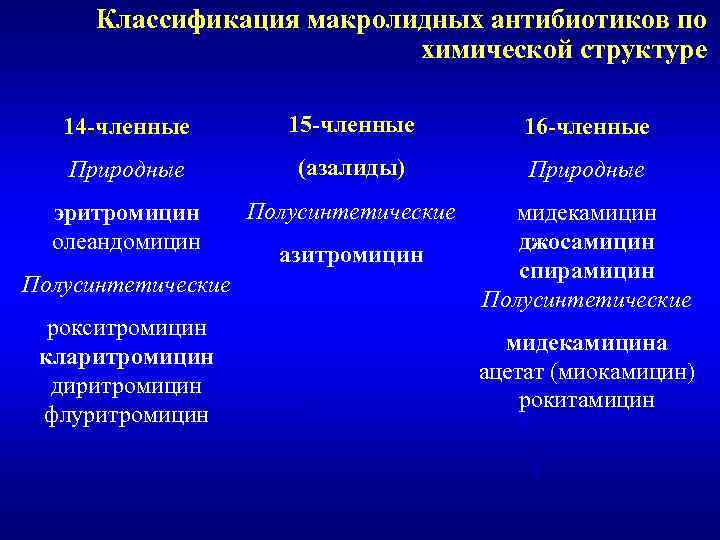 Классификация макролидных антибиотиков по химической структуре

14-членные
Природные
эритромицин
олеандомицин
Полусинтетические
рокситромицин
кларитромицин
диритромицин
флуритромицин

15-членные
(азалиды)
Полусинтетические
азитромицин

16-членные
Природные
мидекамицин
джосамицин
спирамицин
Полусинтетические
мидекамицина ацетат (миокамицин)
рокитамицин